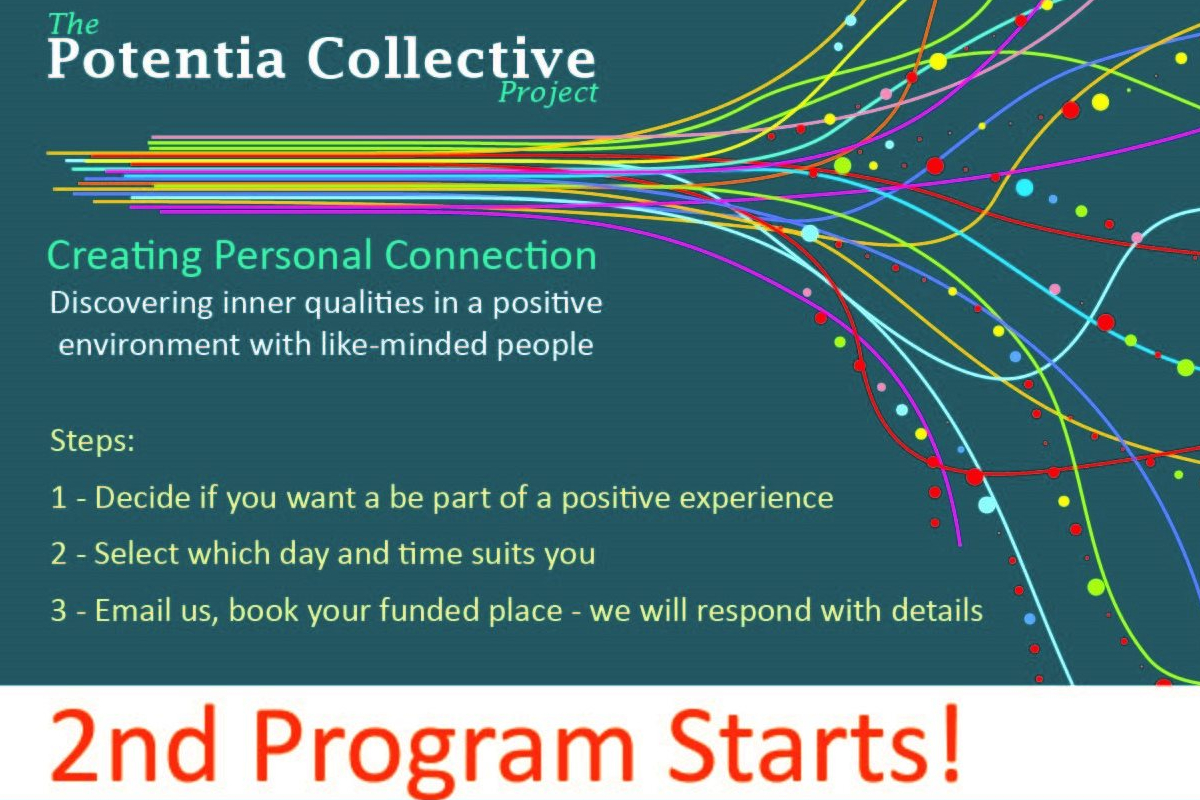 The
Potentia Collective
Project

Creating Personal Connection
Discovering inner qualities in a positive environment with like-minded people

Steps:

1 - Decide if you want a be part of a positive experience

2 - Select which day and time suits you

3 - Email us, book your funded place - we will respond with details

2nd Program Starts!